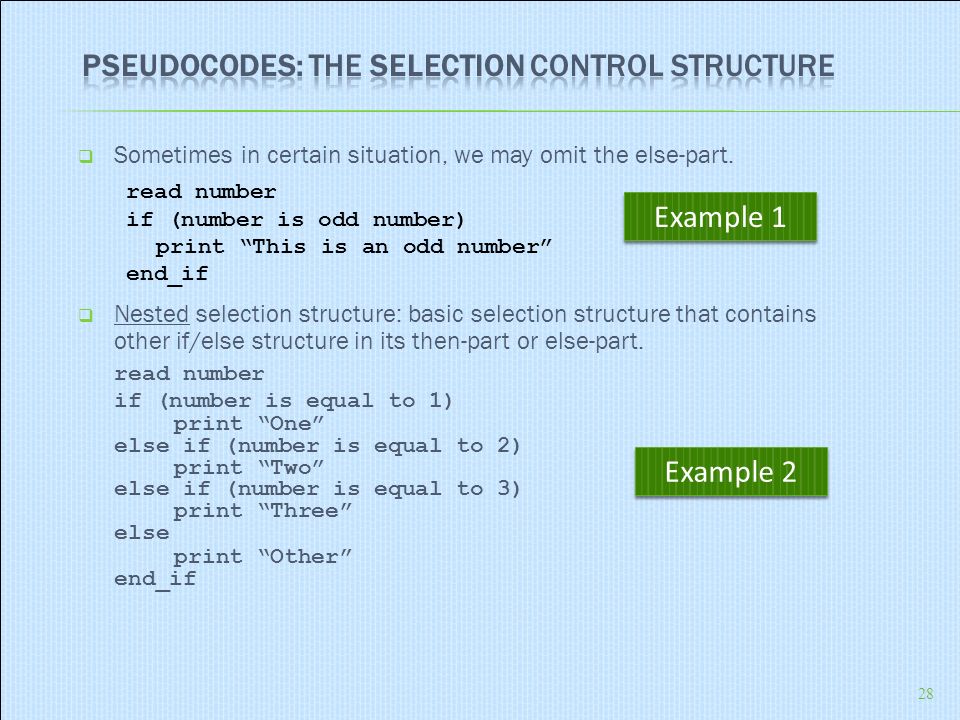 PSEUDOCODES: THE SELECTION CONTROL STRUCTURE

Sometimes in certain situation, we may omit the else-part.

read number
if (number is odd number)
print “This is an odd number”
end_if

Example 1

Nested selection structure: basic selection structure that contains other if/else structure in its then-part or else-part.

read number
if (number is equal to 1)
print “One”
else if (number is equal to 2)
print “Two”
else if (number is equal to 3)
print “Three”
else
print “Other”
end_if

Example 2

28